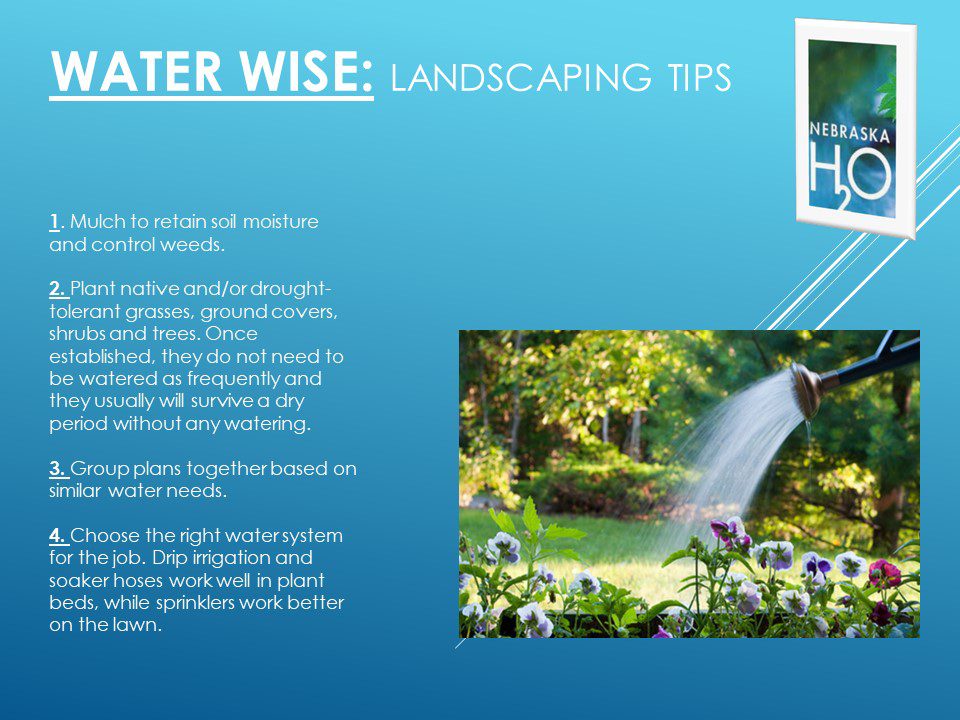 WATER WISE: LANDSCAPING TIPS

NEBRASKA
$H_2O$

1. Mulch to retain soil moisture and control weeds.

2. Plant native and/or drought-tolerant grasses, ground covers, shrubs and trees. Once established, they do not need to be watered as frequently and they usually will survive a dry period without any watering.

3. Group plans together based on similar water needs.

4. Choose the right water system for the job. Drip irrigation and soaker hoses work well in plant beds, while sprinklers work better on the lawn.